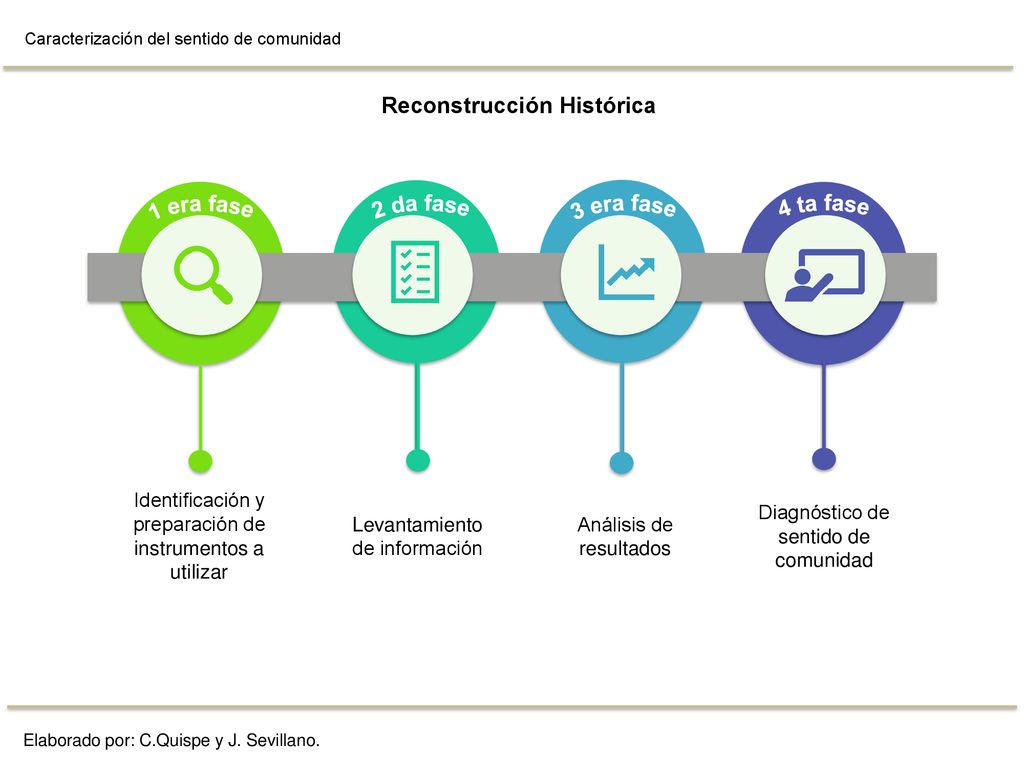 Caracterización del sentido de comunidad

Reconstrucción Histórica

1 era fase

2 da fase

3 era fase

4 ta fase

Identificación y preparación de instrumentos a utilizar

Levantamiento de información

Análisis de resultados

Diagnóstico de sentido de comunidad

Elaborado por: C.Quispe y J. Sevillano.